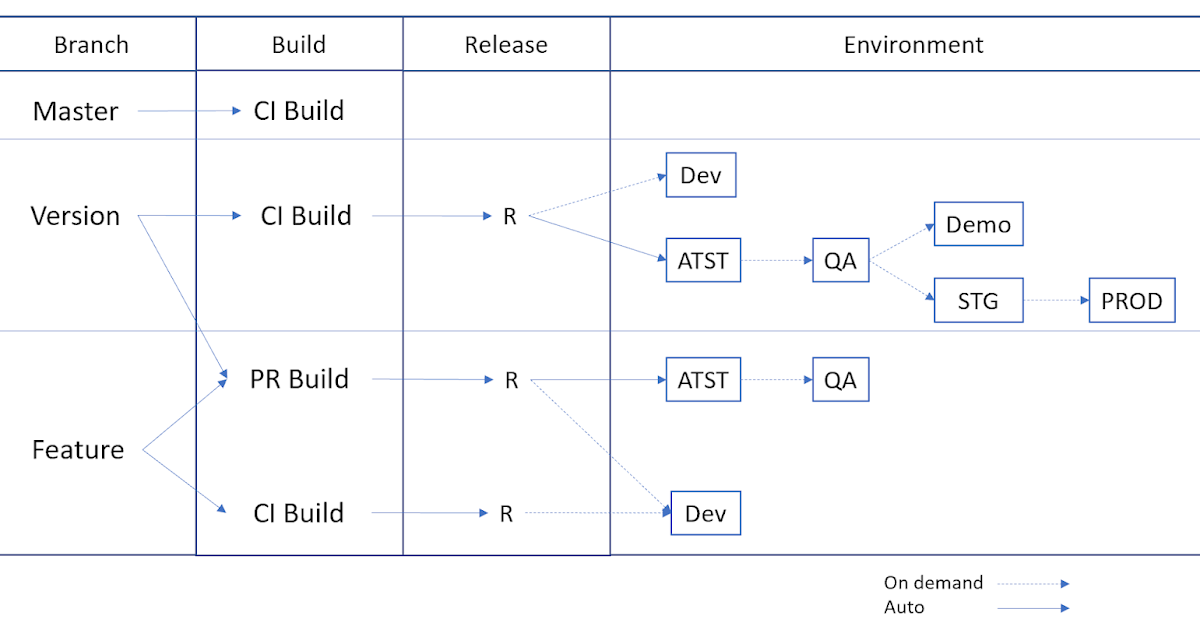 Branch
Build
Release
Environment

Master
CI Build

Version
CI Build
R
Dev
ATST
QA
Demo
STG
PROD

PR Build
R
ATST
QA

Feature

CI Build
R
Dev

On demand
Auto